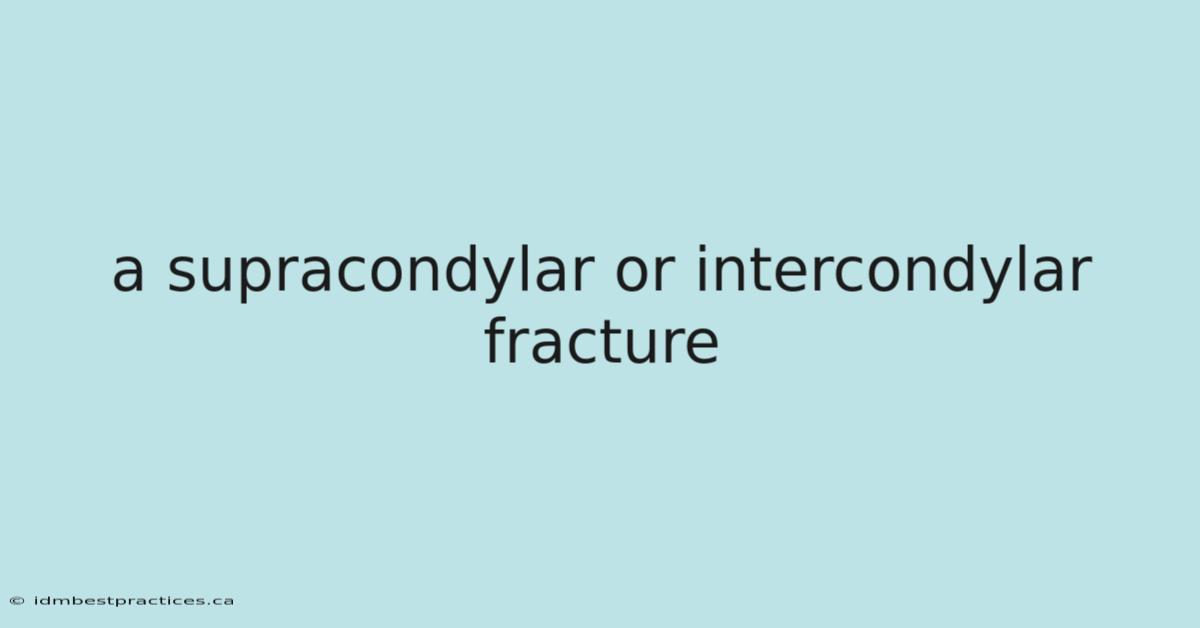 a supracondylar or intercondylar fracture

© idmbestpractices.ca